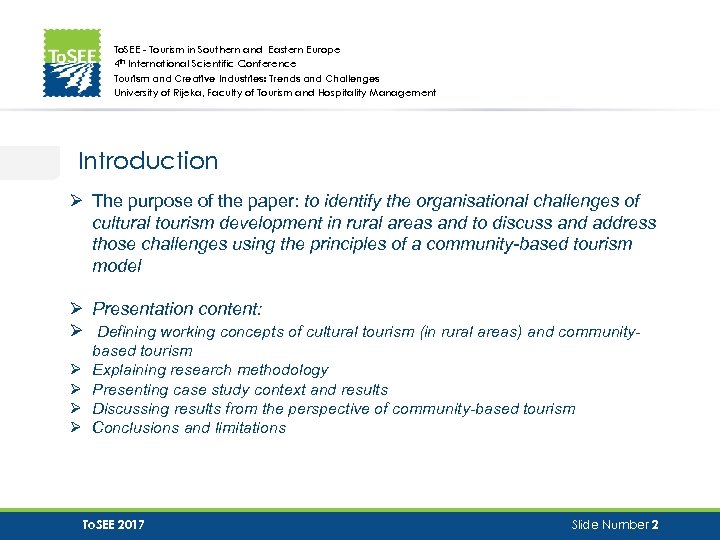 ToSEE

ToSEE - Tourism in Southern and Eastern Europe
4th International Scientific Conference
Tourism and Creative Industries: Trends and Challenges
University of Rijeka, Faculty of Tourism and Hospitality Management

Introduction

➢ The purpose of the paper: to identify the organisational challenges of cultural tourism development in rural areas and to discuss and address those challenges using the principles of a community-based tourism model

➢ Presentation content:
➢ Defining working concepts of cultural tourism (in rural areas) and community-based tourism
➢ Explaining research methodology
➢ Presenting case study context and results
➢ Discussing results from the perspective of community-based tourism
➢ Conclusions and limitations

ToSEE 2017

Slide Number 2